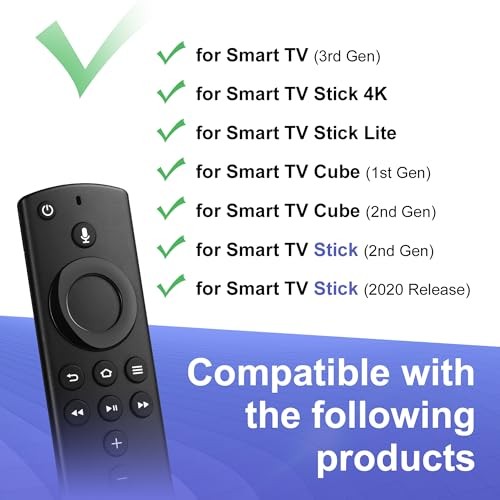 for Smart TV (3rd Gen)
for Smart TV Stick 4K
for Smart TV Stick Lite
for Smart TV Cube (1st Gen)
for Smart TV Cube (2nd Gen)
for Smart TV Stick (2nd Gen)
for Smart TV Stick (2020 Release)

Compatible with the following products